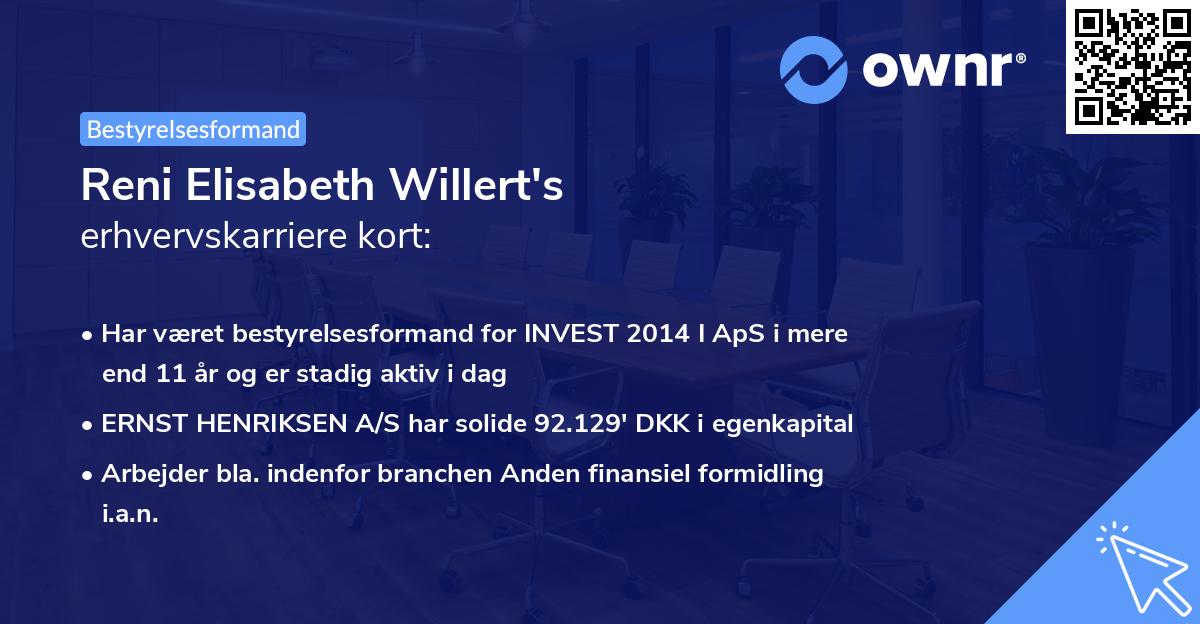 ownr®

Bestyrelsesformand

Reni Elisabeth Willert's
erhvervskarriere kort:

• Har været bestyrelsesformand for INVEST 2014 I ApS i mere end 11 år og er stadig aktiv i dag
• ERNST HENRIKSEN A/S har solide 92.129' DKK i egenkapital
• Arbejder bla. indenfor branchen Anden finansiel formidling i.a.n.